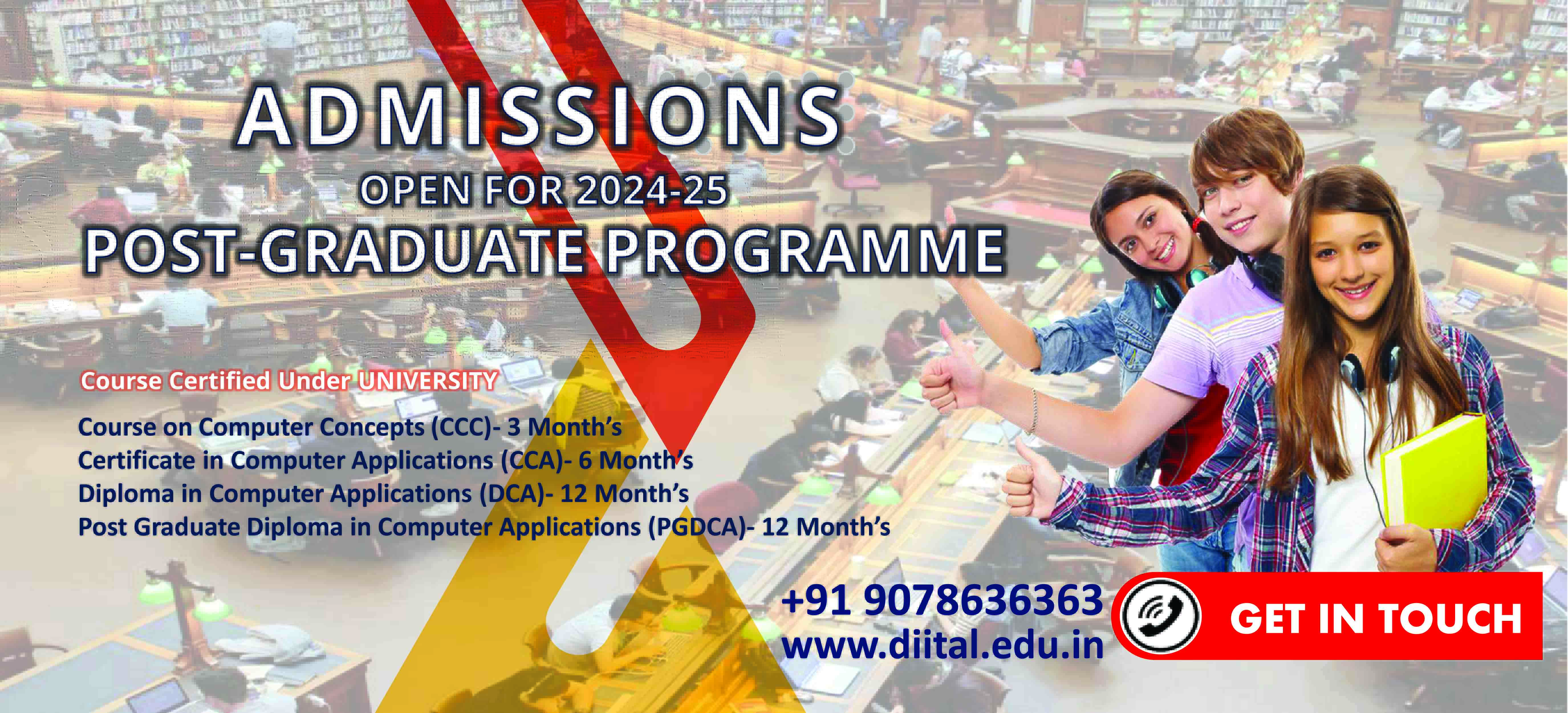 ADMISSIONS
OPEN FOR 2024-25
POST-GRADUATE PROGRAMME

Course Certified Under UNIVERSITY

Course on Computer Concepts (CCC)- 3 Month's
Certificate in Computer Applications (CCA)- 6 Month's
Diploma in Computer Applications (DCA)- 12 Month's
Post Graduate Diploma in Computer Applications (PGDCA)- 12 Month's

+91 9078636363
www.diital.edu.in

GET IN TOUCH